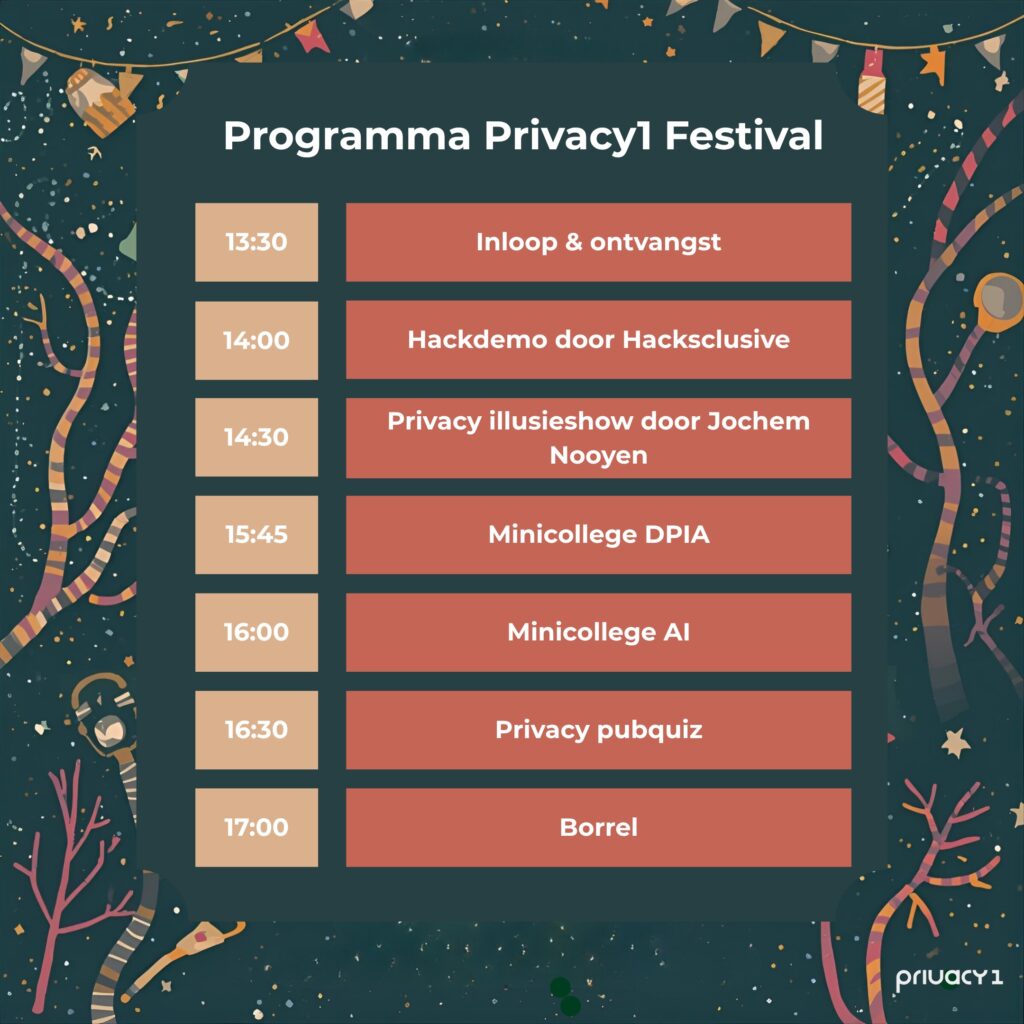 Programma Privacy1 Festival

| 13:30 | Inloop & ontvangst |
|---|---|
| 14:00 | Hackdemo door Hacksclusive |
| 14:30 | Privacy illusieshow door Jochem Nooyen |
| 15:45 | Minicollege DPIA |
| 16:00 | Minicollege AI |
| 16:30 | Privacy pubquiz |
| 17:00 | Borrel |

privacy1